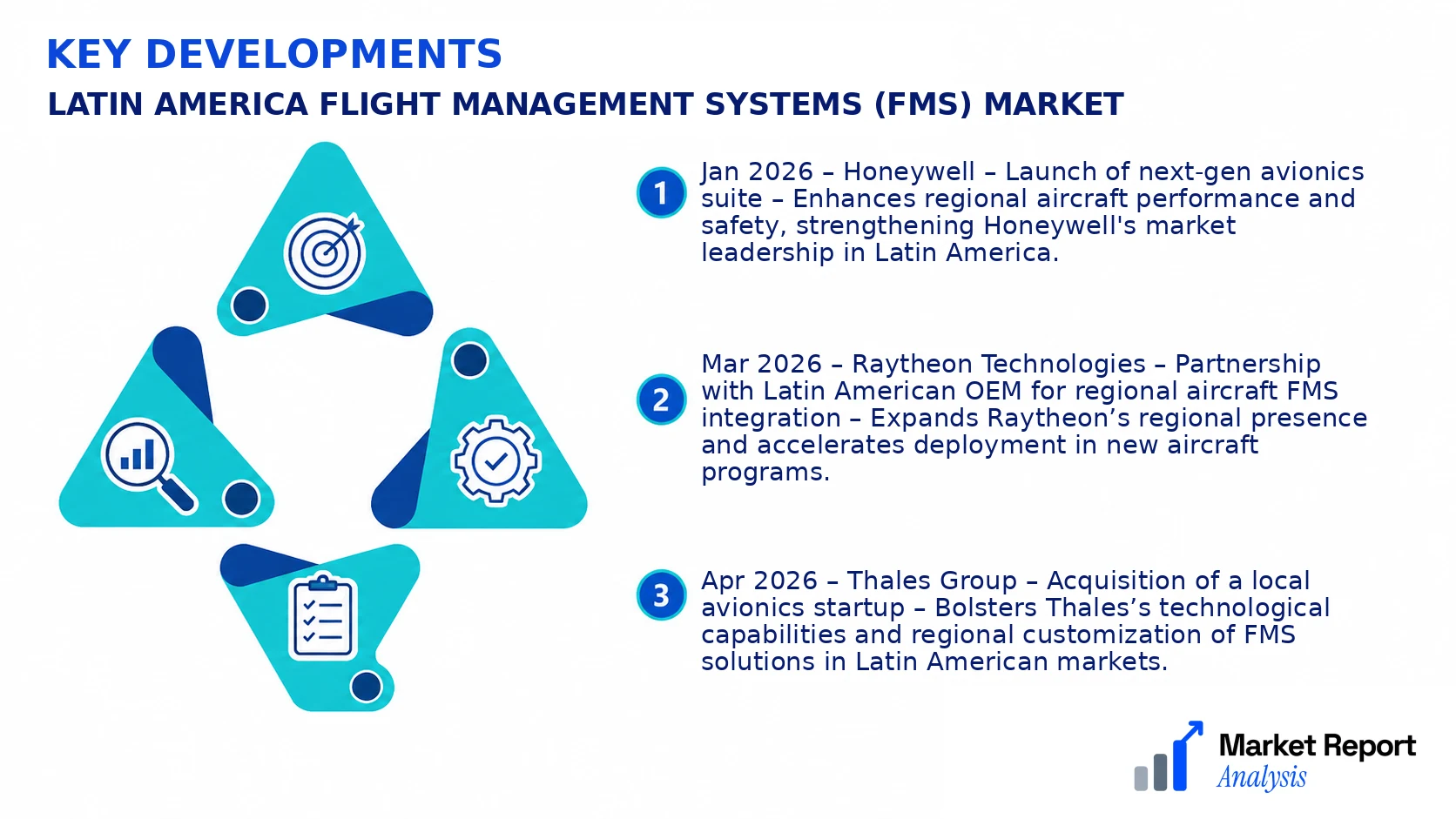 KEY DEVELOPMENTS
LATIN AMERICA FLIGHT MANAGEMENT SYSTEMS (FMS) MARKET

1 Jan 2026 – Honeywell – Launch of next-gen avionics suite – Enhances regional aircraft performance and safety, strengthening Honeywell's market leadership in Latin America.

2 Mar 2026 – Raytheon Technologies – Partnership with Latin American OEM for regional aircraft FMS integration – Expands Raytheon’s regional presence and accelerates deployment in new aircraft programs.

3 Apr 2026 – Thales Group – Acquisition of a local avionics startup – Bolsters Thales’s technological capabilities and regional customization of FMS solutions in Latin American markets.

Market Report Analysis